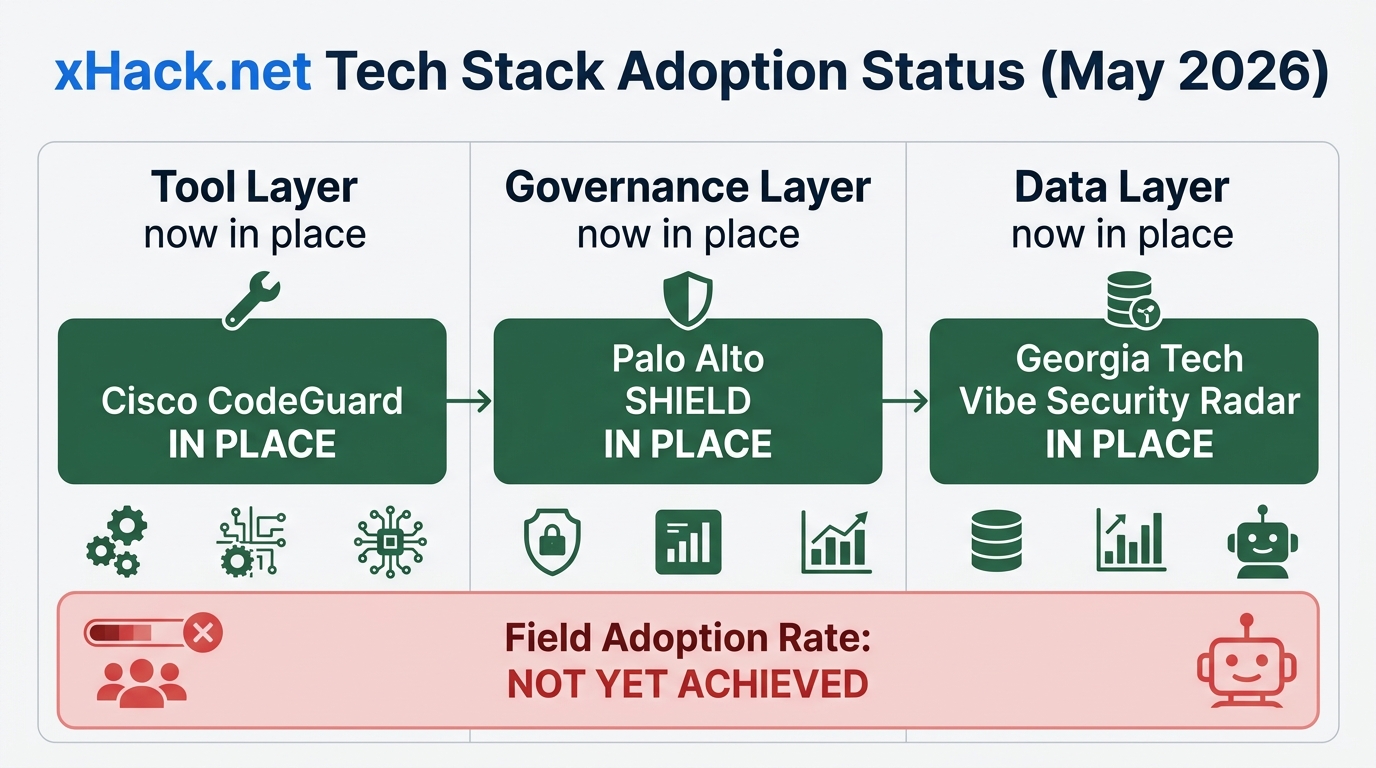 xHack.net Tech Stack Adoption Status (May 2026)

Tool Layer
now in place

Cisco CodeGuard
IN PLACE

Governance Layer
now in place

Palo Alto
SHIELD
IN PLACE

Data Layer
now in place

Georgia Tech
Vibe Security Radar
IN PLACE

Field Adoption Rate:
NOT YET ACHIEVED